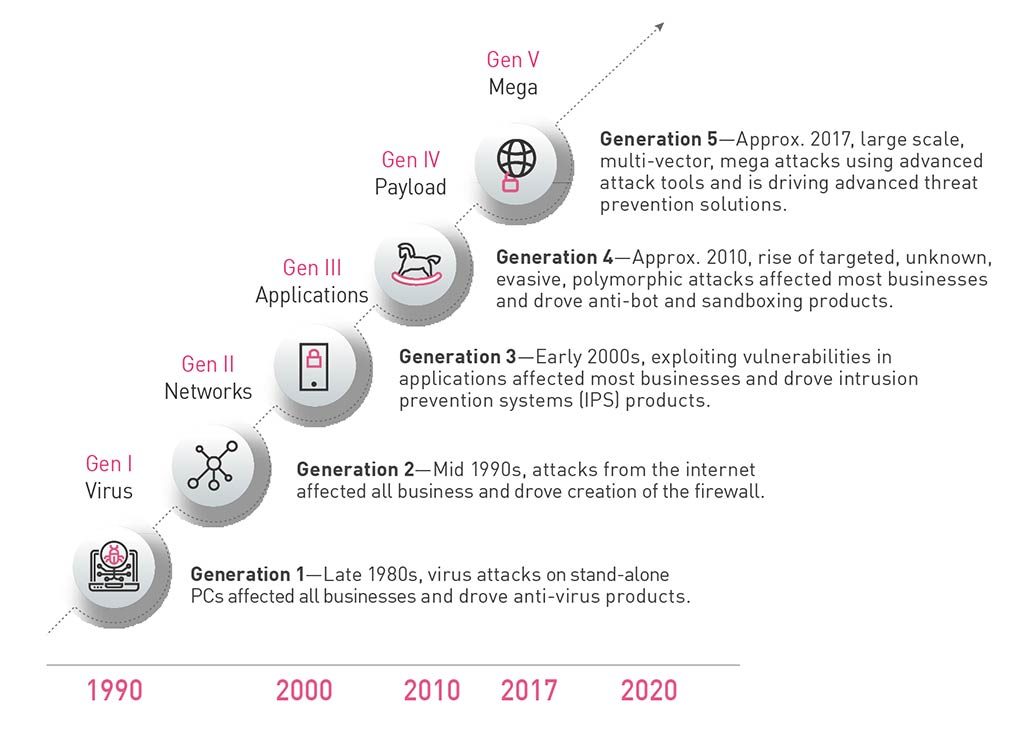 Gen V
Mega

Generation 5—Approx. 2017, large scale, multi-vector, mega attacks using advanced attack tools and is driving advanced threat prevention solutions.

Gen IV
Payload

Generation 4—Approx. 2010, rise of targeted, unknown, evasive, polymorphic attacks affected most businesses and drove anti-bot and sandboxing products.

Gen III
Applications

Generation 3—Early 2000s, exploiting vulnerabilities in applications affected most businesses and drove intrusion prevention systems (IPS) products.

Gen II
Networks

Generation 2—Mid 1990s, attacks from the internet affected all business and drove creation of the firewall.

Gen I
Virus

Generation 1—Late 1980s, virus attacks on stand-alone PCs affected all businesses and drove anti-virus products.

1990 2000 2010 2017 2020